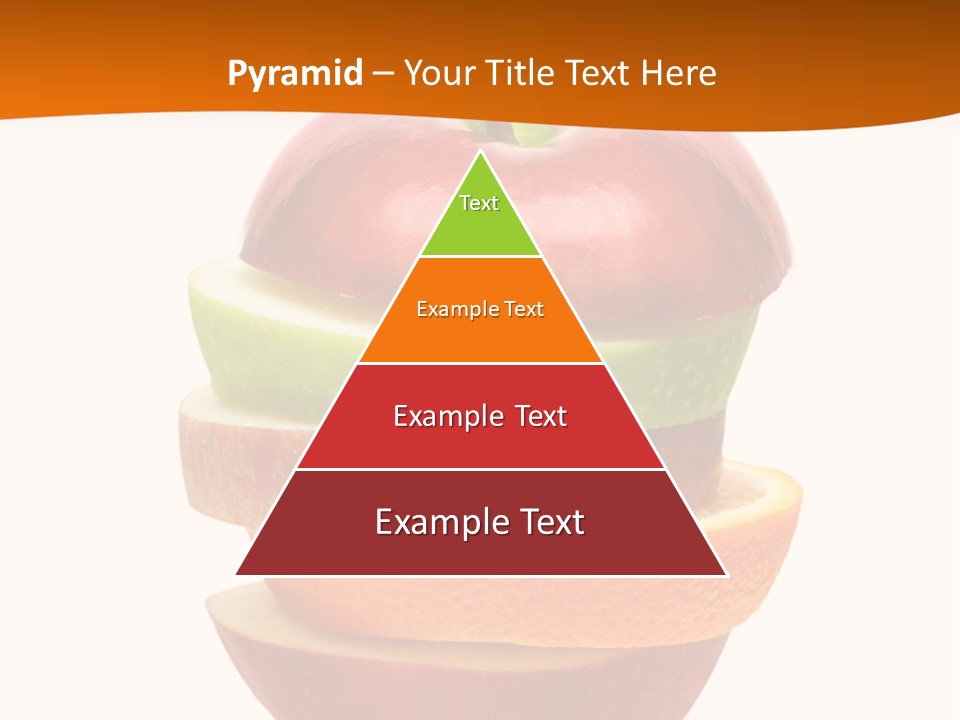 Pyramid – Your Title Text Here

Text

Example Text

Example Text

Example Text